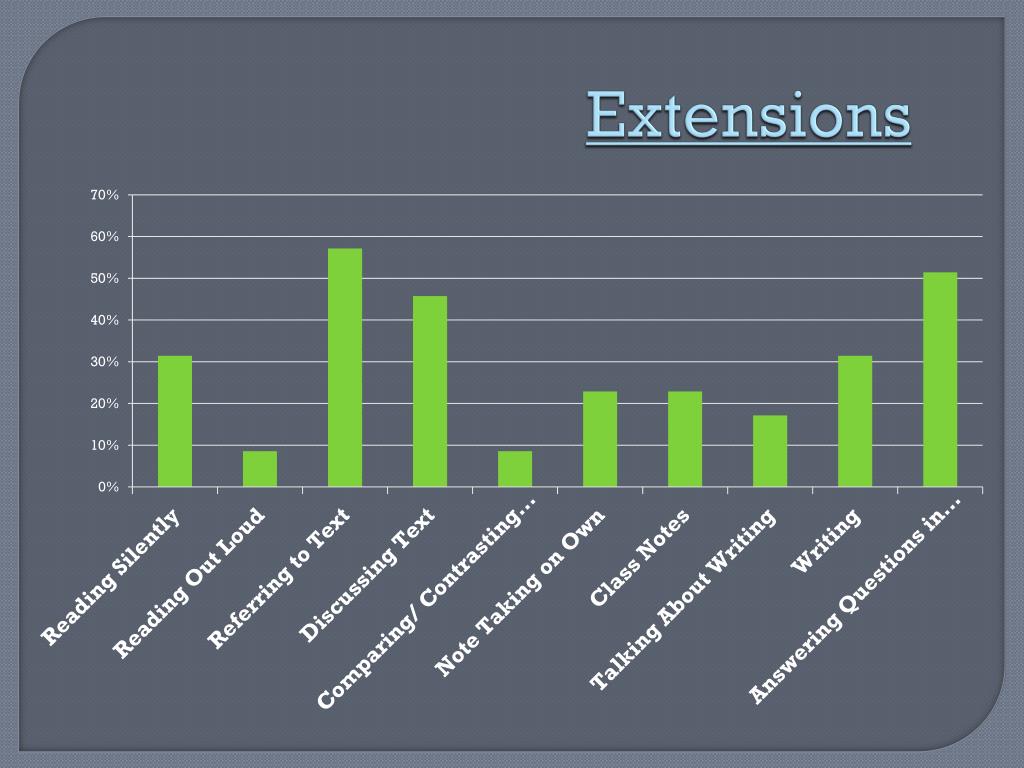 Extensions

70%
60%
50%
40%
30%
20%
10%
0%

Reading Silently
Reading Out Loud
Referring to Text
Discussing Text
Comparing/ Contrasting…
Note Taking on Own
Class Notes
Talking About Writing
Writing
Answering Questions in…